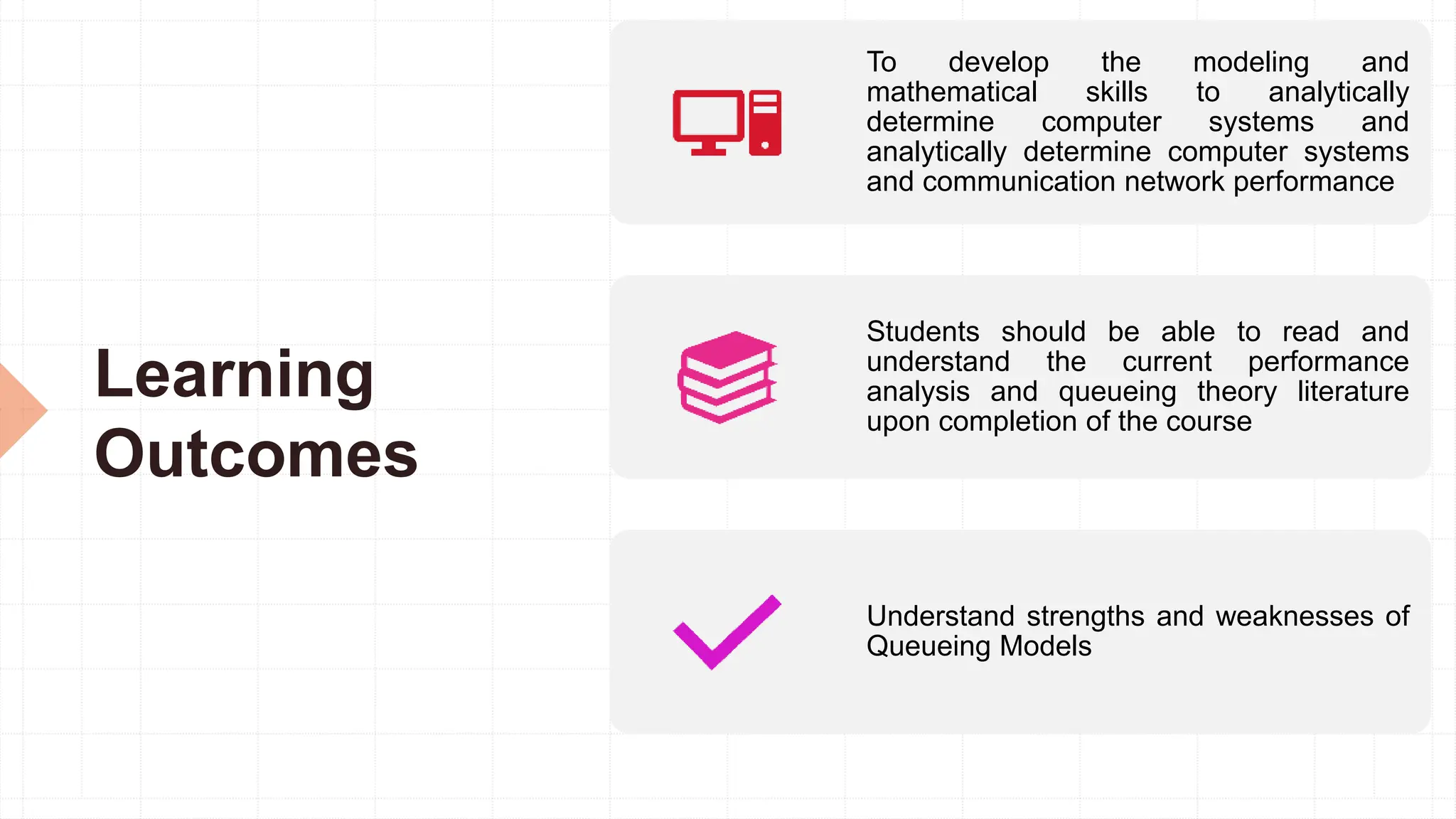 Learning Outcomes

To develop the modeling and mathematical skills to analytically determine computer systems and analytically determine computer systems and communication network performance

Students should be able to read and understand the current performance analysis and queueing theory literature upon completion of the course

Understand strengths and weaknesses of Queueing Models